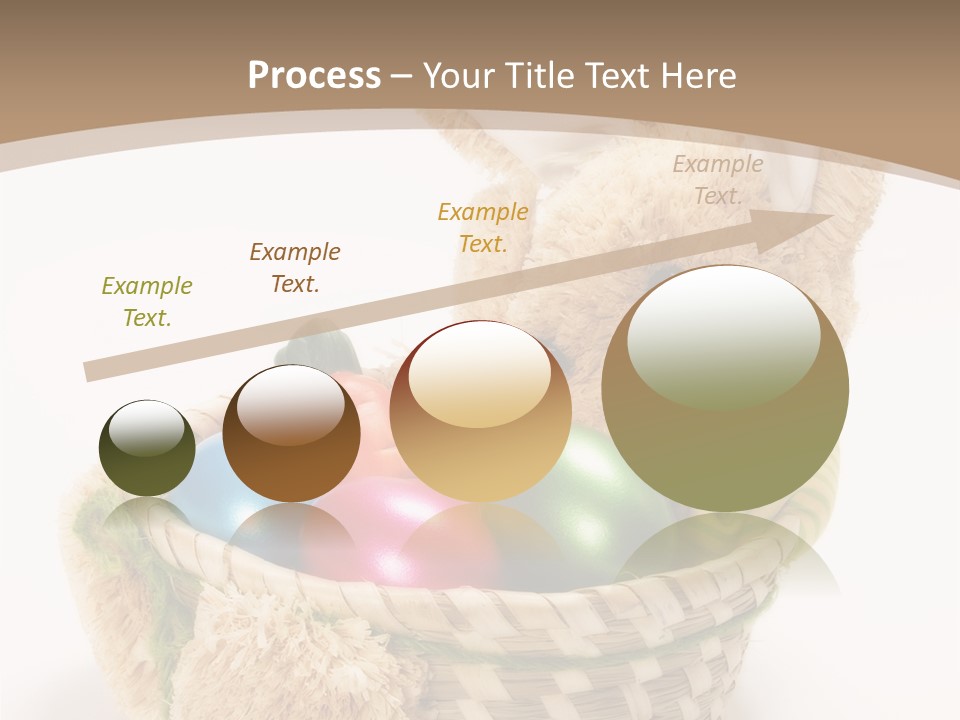 Process – Your Title Text Here

Example Text.

Example Text.

Example Text.

Example Text.